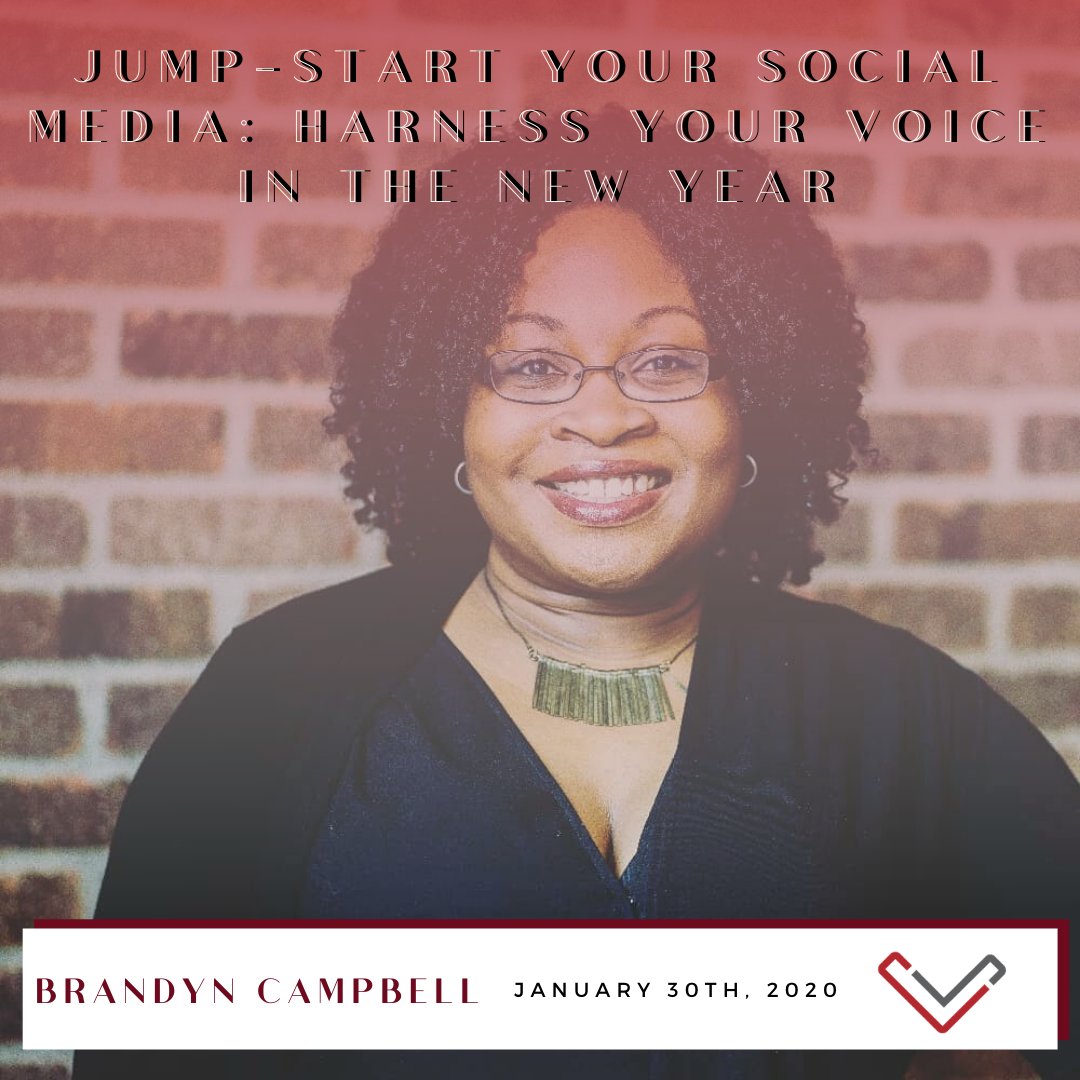 JUMP-START YOUR SOCIAL MEDIA: HARNESS YOUR VOICE IN THE NEW YEAR

BRANDYN CAMPBELL

JANUARY 30TH, 2020